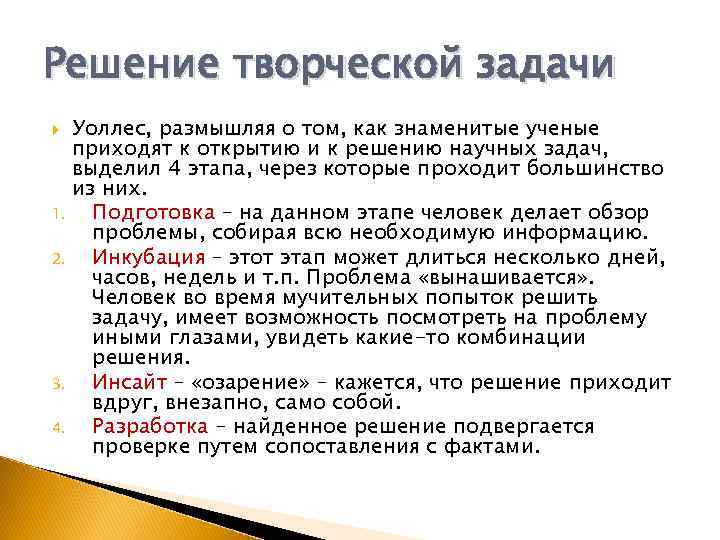 Решение творческой задачи

Уоллес, размышляя о том, как знаменитые ученые приходят к открытию и к решению научных задач, выделил 4 этапа, через которые проходит большинство из них.

1. Подготовка – на данном этапе человек делает обзор проблемы, собирая всю необходимую информацию.
2. Инкубация – этот этап может длиться несколько дней, часов, недель и т.п. Проблема «вынашивается». Человек во время мучительных попыток решить задачу, имеет возможность посмотреть на проблему иными глазами, увидеть какие-то комбинации решения.
3. Инсайт – «озарение» – кажется, что решение приходит вдруг, внезапно, само собой.
4. Разработка – найденное решение подвергается проверке путем сопоставления с фактами.